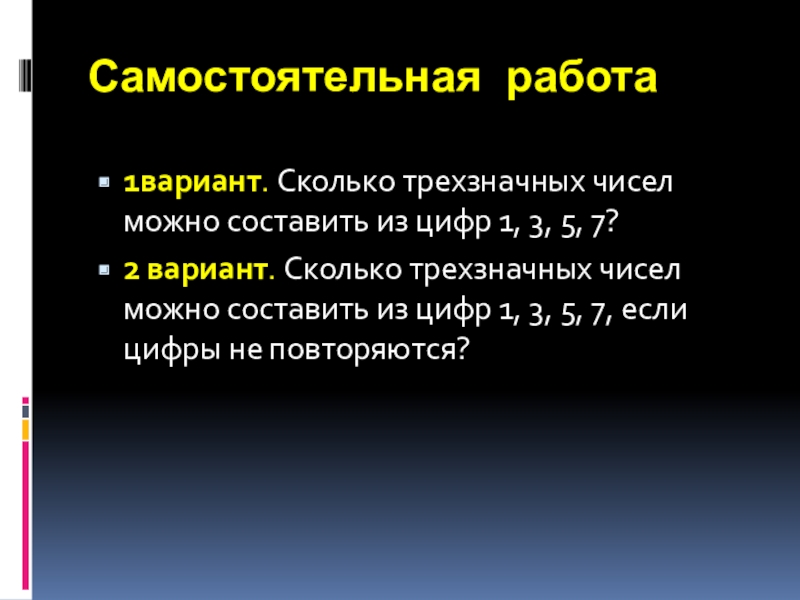 Самостоятельная работа

1вариант. Сколько трехзначных чисел можно составить из цифр 1, 3, 5, 7?

2 вариант. Сколько трехзначных чисел можно составить из цифр 1, 3, 5, 7, если цифры не повторяются?